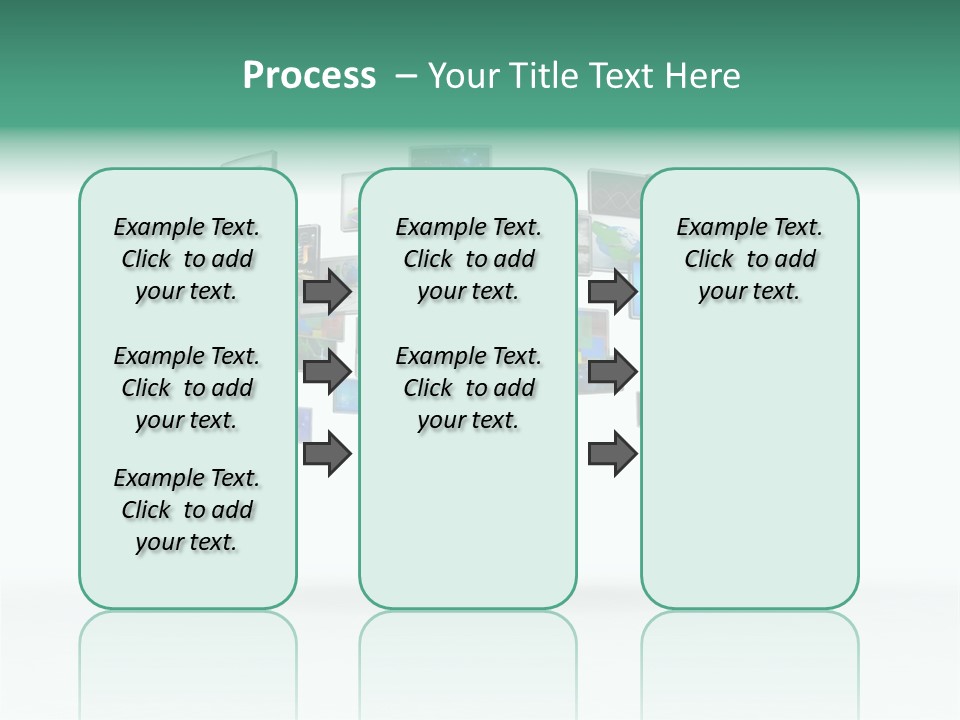 Process – Your Title Text Here

Example Text. Click to add your text.

Example Text. Click to add your text.

Example Text. Click to add your text.

Example Text. Click to add your text.

Example Text. Click to add your text.

Example Text. Click to add your text.